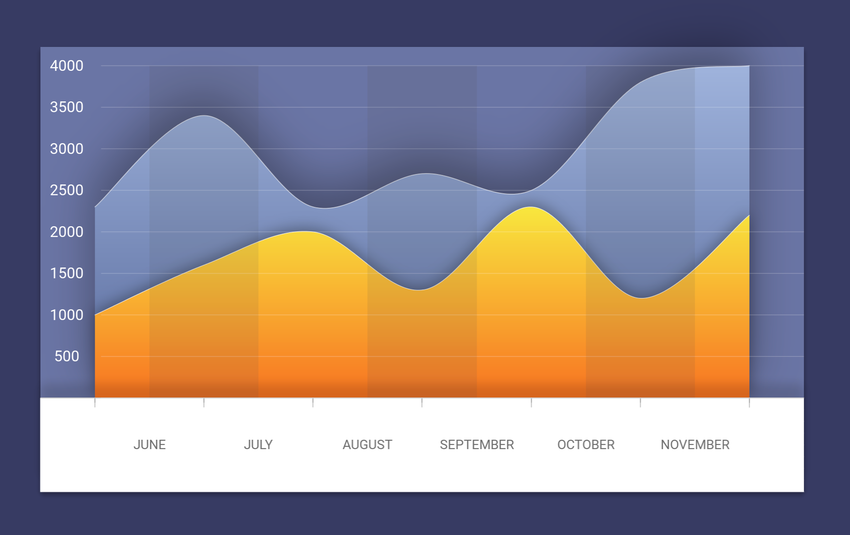 4000
3500
3000
2500
2000
1500
1000
500

JUNE JULY AUGUST SEPTEMBER OCTOBER NOVEMBER